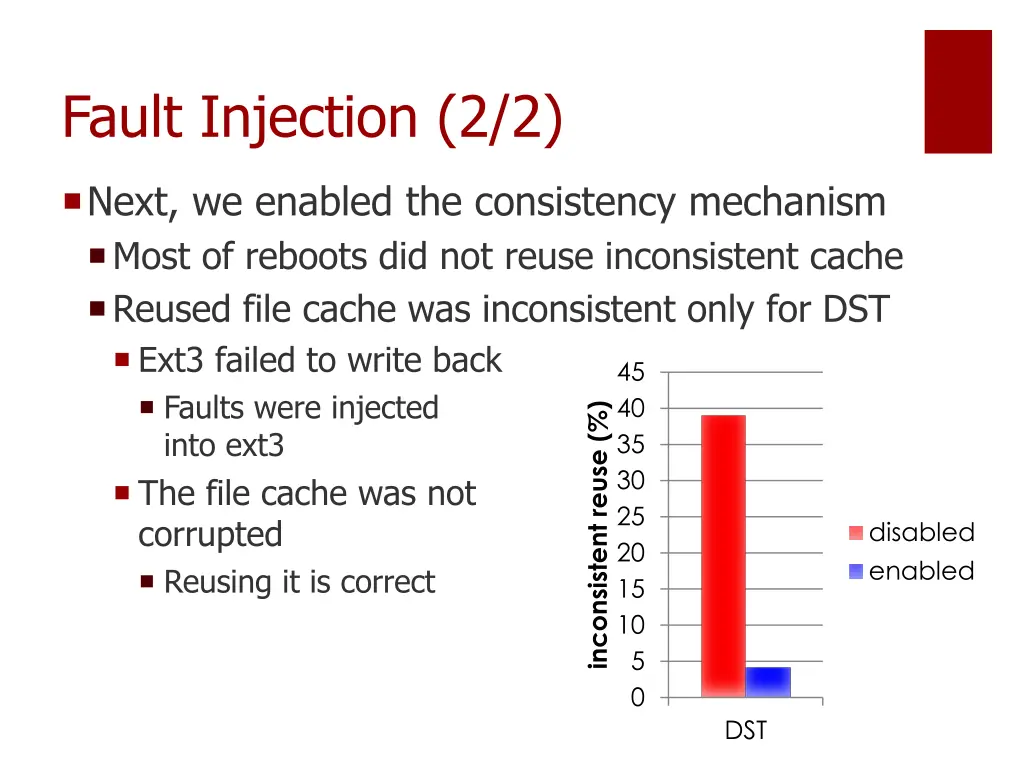 Fault Injection (2/2)

Next, we enabled the consistency mechanism

Most of reboots did not reuse inconsistent cache

Reused file cache was inconsistent only for DST

Ext3 failed to write back

Faults were injected into ext3

The file cache was not corrupted

Reusing it is correct

inconsistent reuse (%)

45
40
35
30
25
20
15
10
5
0

DST

disabled
enabled